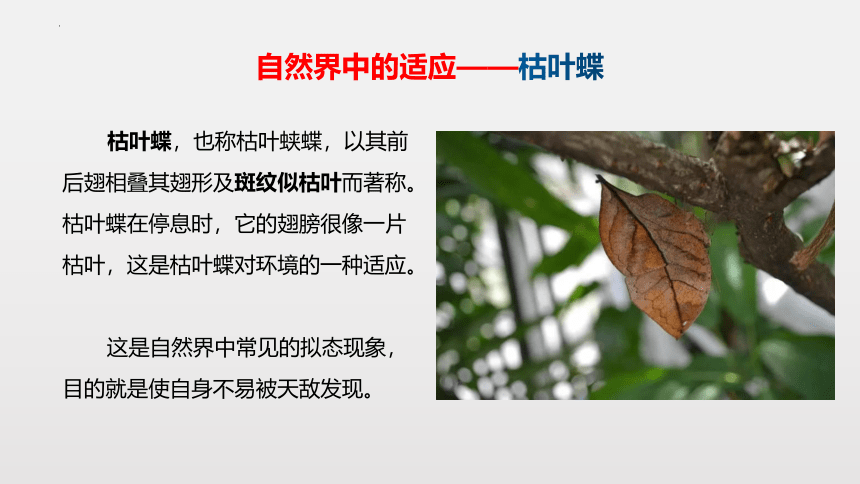 自然界中的适应——枯叶蝶

枯叶蝶，也称枯叶蛱蝶，以其前后翅相叠其翅形及斑纹似枯叶而著称。枯叶蝶在停息时，它的翅膀很像一片枯叶，这是枯叶蝶对环境的一种适应。

这是自然界中常见的拟态现象，目的就是使自身不易被天敌发现。